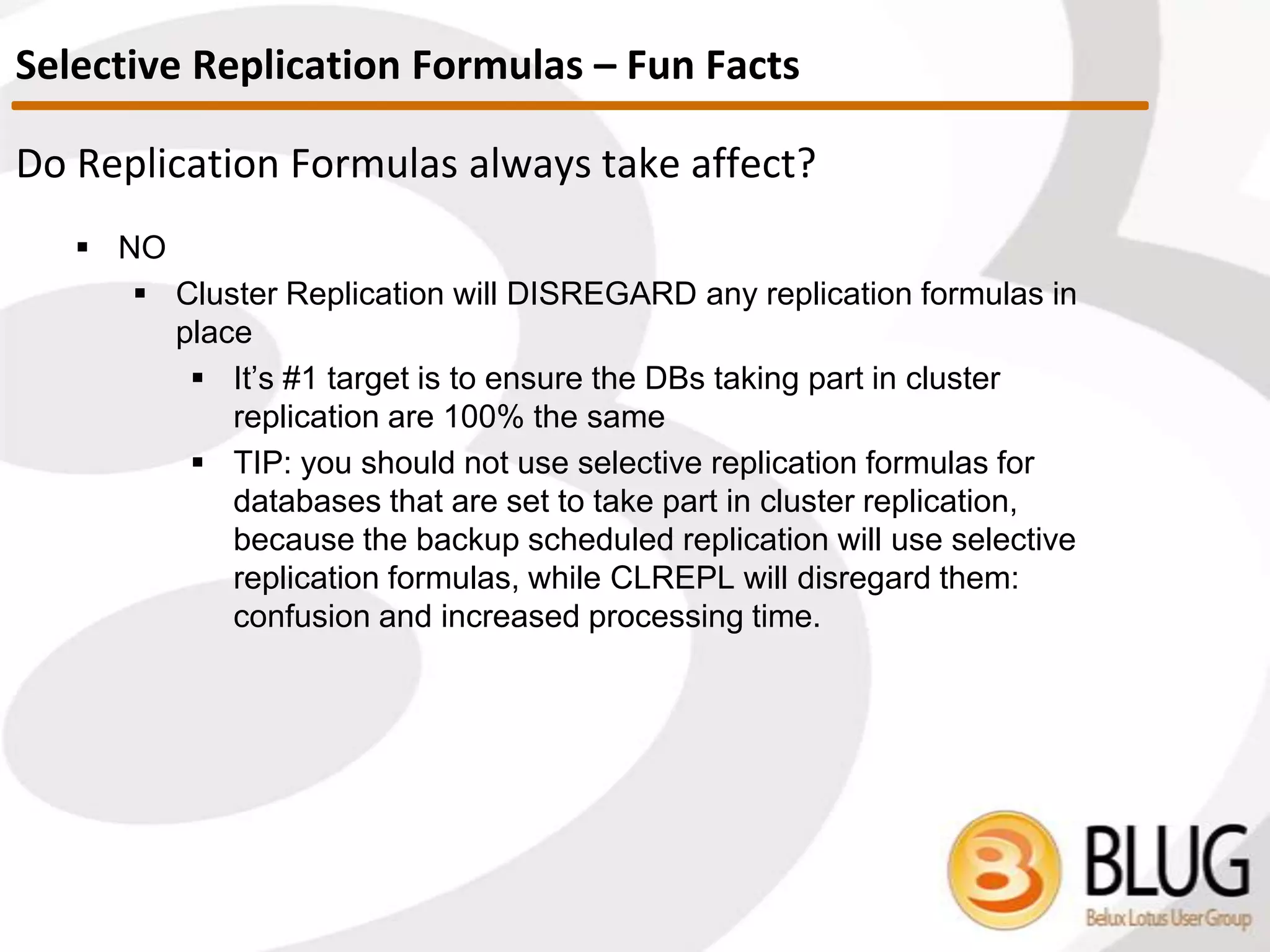 Selective Replication Formulas – Fun Facts

Do Replication Formulas always take affect?

▪ NO
▪ Cluster Replication will DISREGARD any replication formulas in place
▪ It’s #1 target is to ensure the DBs taking part in cluster replication are 100% the same
▪ TIP: you should not use selective replication formulas for databases that are set to take part in cluster replication, because the backup scheduled replication will use selective replication formulas, while CLREPL will disregard them: confusion and increased processing time.

BLUG
Belux Lotus User Group